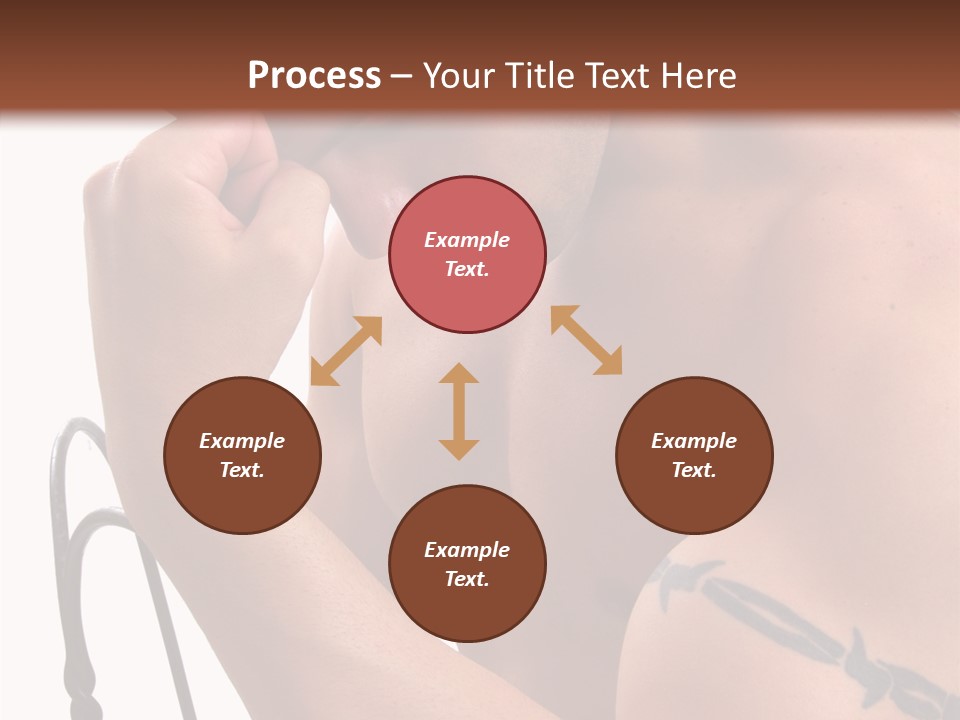 Process – Your Title Text Here

Example Text.

Example Text.

Example Text.

Example Text.